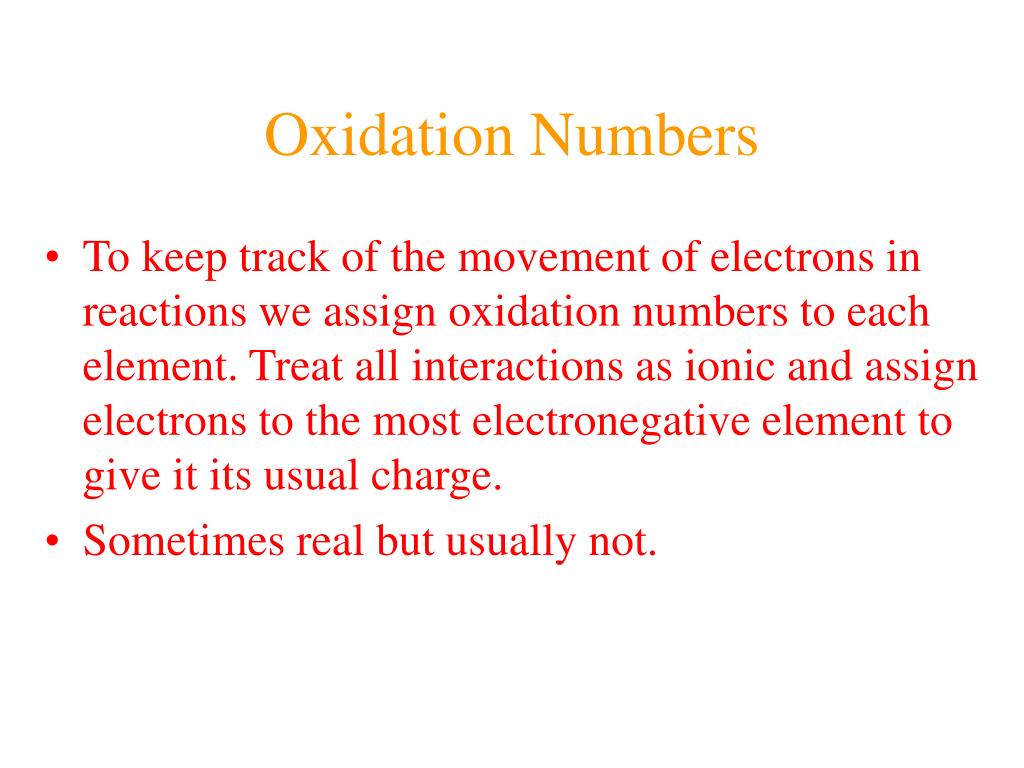 Oxidation Numbers

• To keep track of the movement of electrons in reactions we assign oxidation numbers to each element. Treat all interactions as ionic and assign electrons to the most electronegative element to give it its usual charge.
• Sometimes real but usually not.